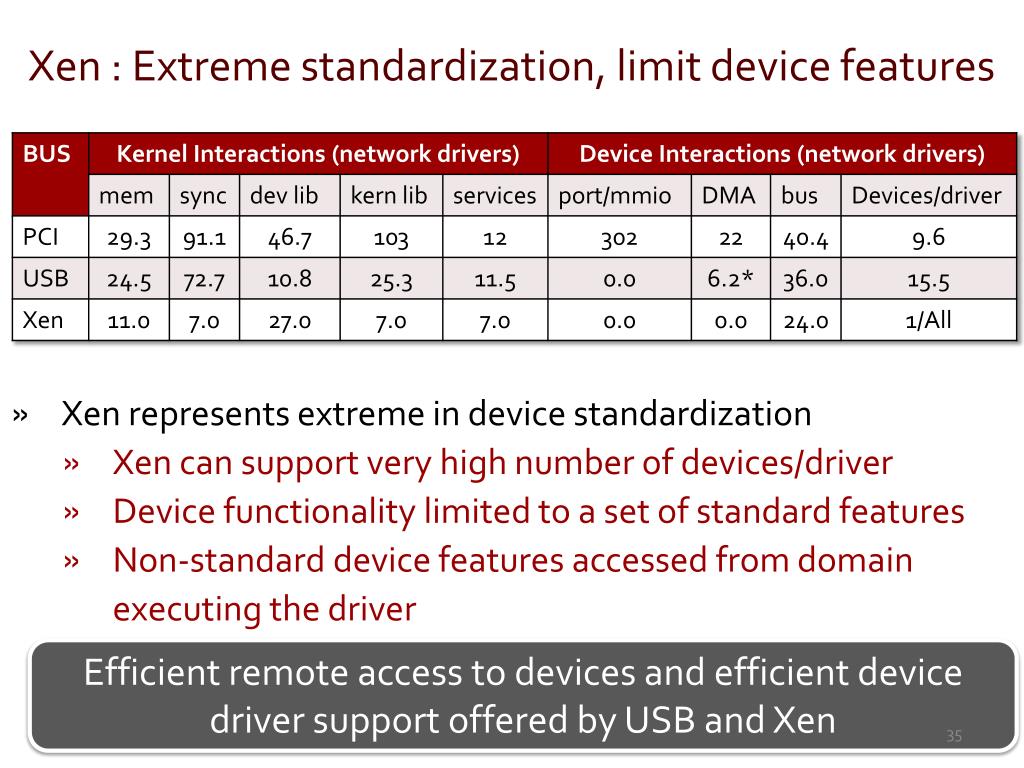 Xen : Extreme standardization, limit device features

| BUS | Kernel Interactions (network drivers) | | | | | Device Interactions (network drivers) | | | |
|---|---|---|---|---|---|---|---|---|---|
| | mem | sync | dev lib | kern lib | services | port/mmio | DMA | bus | Devices/driver |
| PCI | 29.3 | 91.1 | 46.7 | 103 | 12 | 302 | 22 | 40.4 | 9.6 |
| USB | 24.5 | 72.7 | 10.8 | 25.3 | 11.5 | 0.0 | 6.2* | 36.0 | 15.5 |
| Xen | 11.0 | 7.0 | 27.0 | 7.0 | 7.0 | 0.0 | 0.0 | 24.0 | 1/All |

» Xen represents extreme in device standardization
» Xen can support very high number of devices/driver
» Device functionality limited to a set of standard features
» Non-standard device features accessed from domain executing the driver

Efficient remote access to devices and efficient device driver support offered by USB and Xen

35